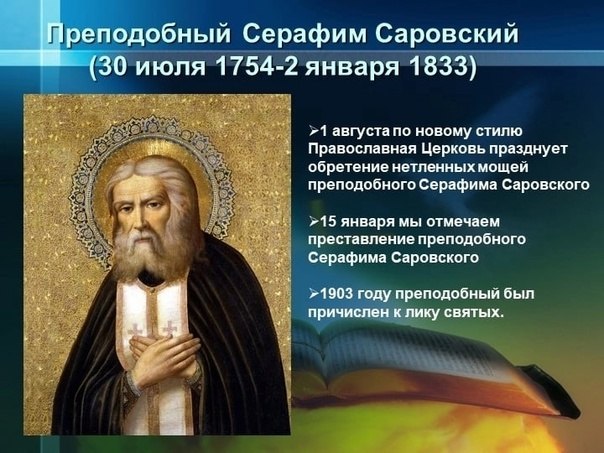 Преподобный Серафим Саровский
(30 июля 1754-2 января 1833)

➢1 августа по новому стилю Православная Церковь празднует обретение нетленных мощей преподобного Серафима Саровского

➢15 января мы отмечаем преставление преподобного Серафима Саровского

➢1903 году преподобный был причислен к лику святых.